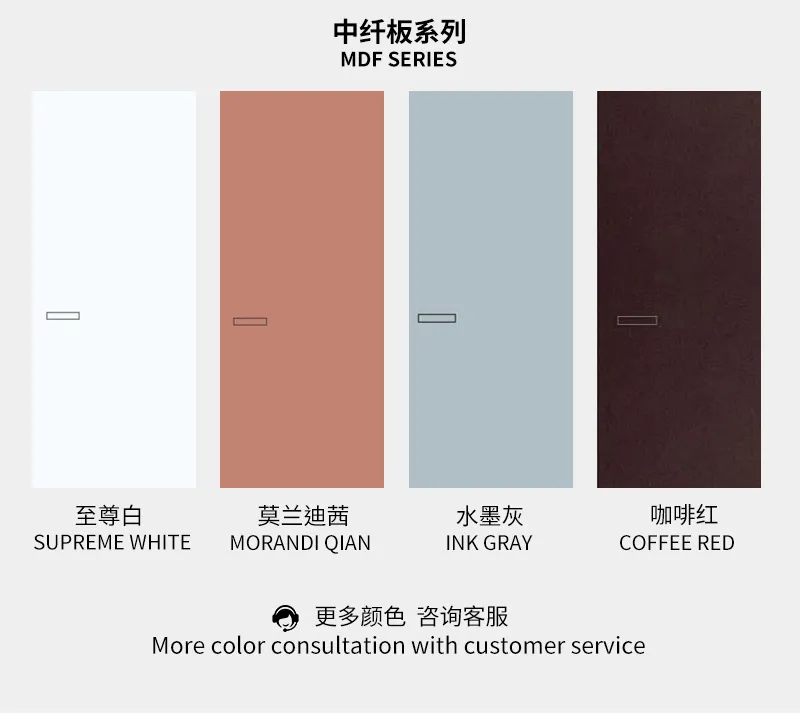 中纤板系列
MDF SERIES

至尊白
SUPREME WHITE

莫兰迪茜
MORANDI QIAN

水墨灰
INK GRAY

咖啡红
COFFEE RED

更多颜色 咨询客服
More color consultation with customer service